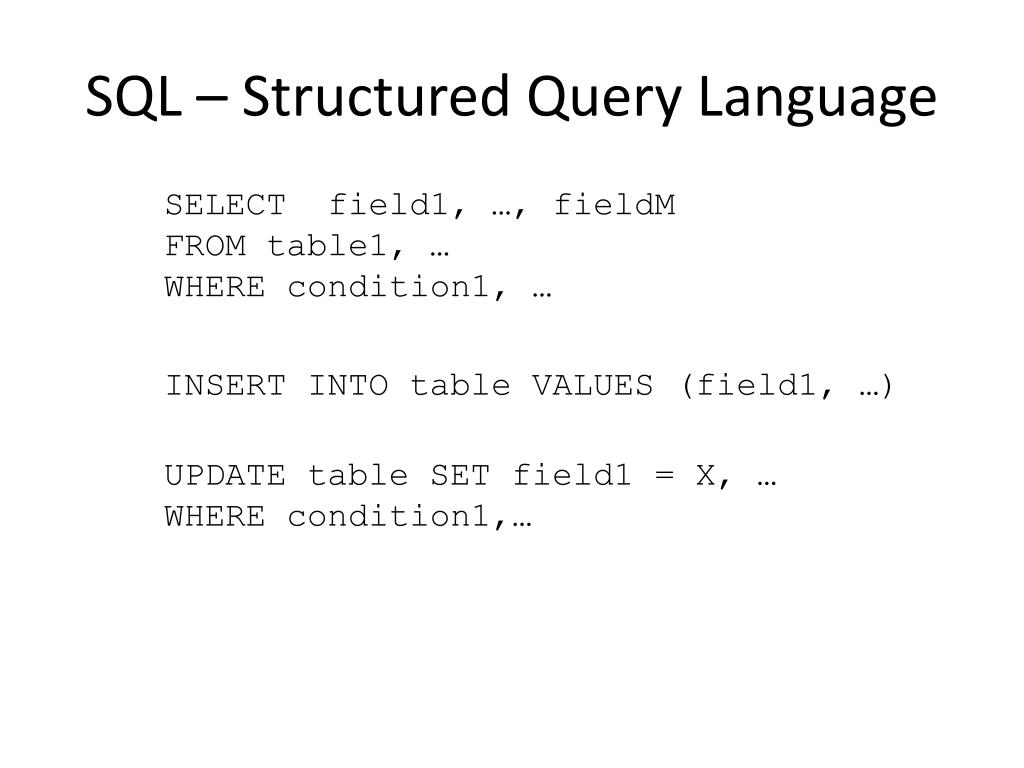 SQL – Structured Query Language

SELECT field1, …, fieldM
FROM table1, …
WHERE condition1, …

INSERT INTO table VALUES (field1, …)

UPDATE table SET field1 = X, …
WHERE condition1,…